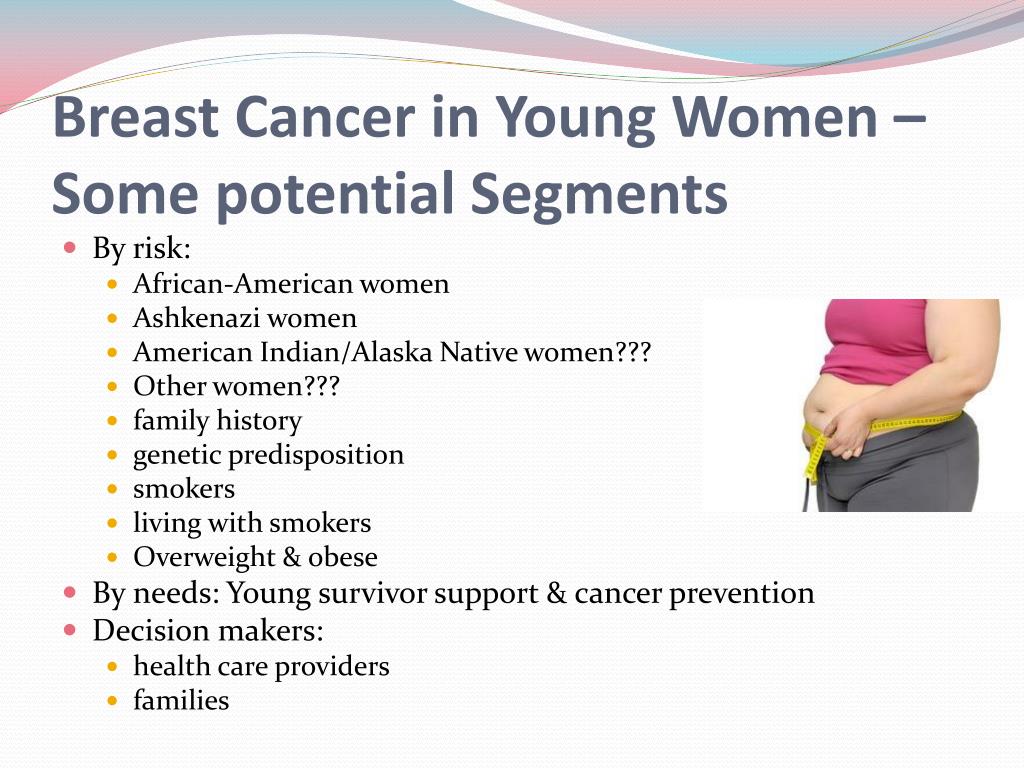 Breast Cancer in Young Women – Some potential Segments

- By risk:
  - African-American women
  - Ashkenazi women
  - American Indian/Alaska Native women???
  - Other women???
  - family history
  - genetic predisposition
  - smokers
  - living with smokers
  - Overweight & obese
- By needs: Young survivor support & cancer prevention
- Decision makers:
  - health care providers
  - families